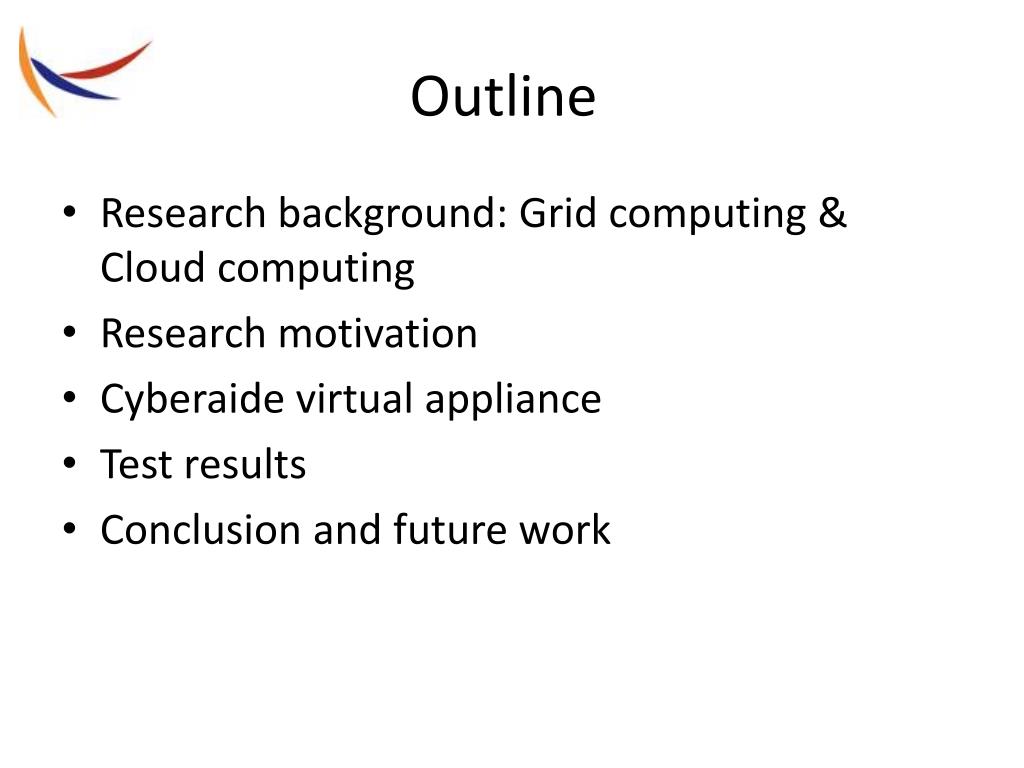 Outline

• Research background: Grid computing & Cloud computing
• Research motivation
• Cyberaide virtual appliance
• Test results
• Conclusion and future work